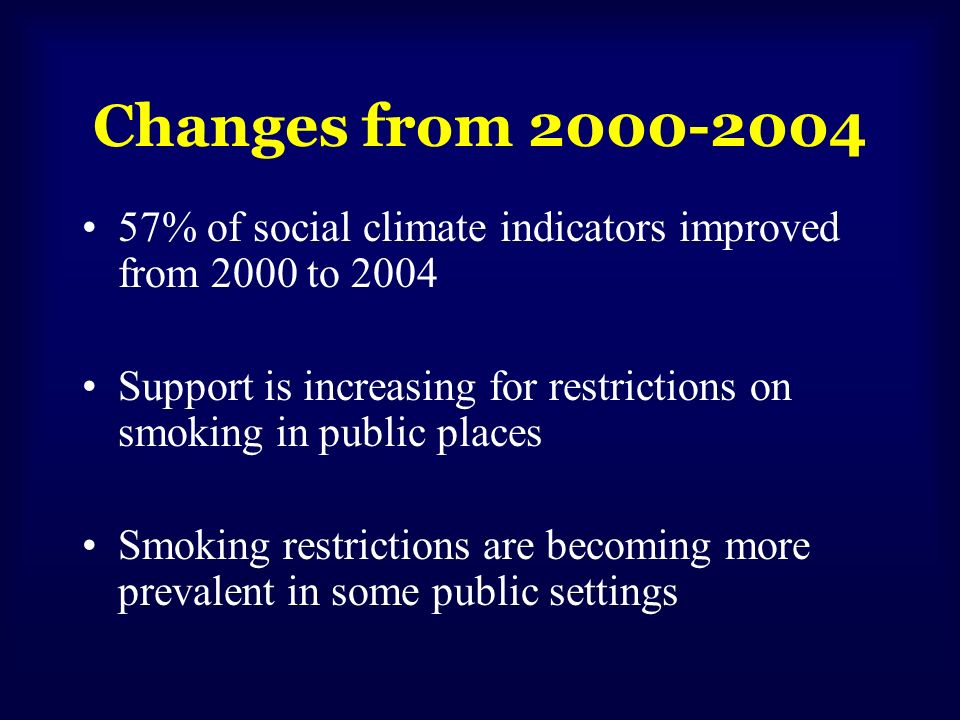 Changes from 2000-2004

• 57% of social climate indicators improved from 2000 to 2004

• Support is increasing for restrictions on smoking in public places

• Smoking restrictions are becoming more prevalent in some public settings